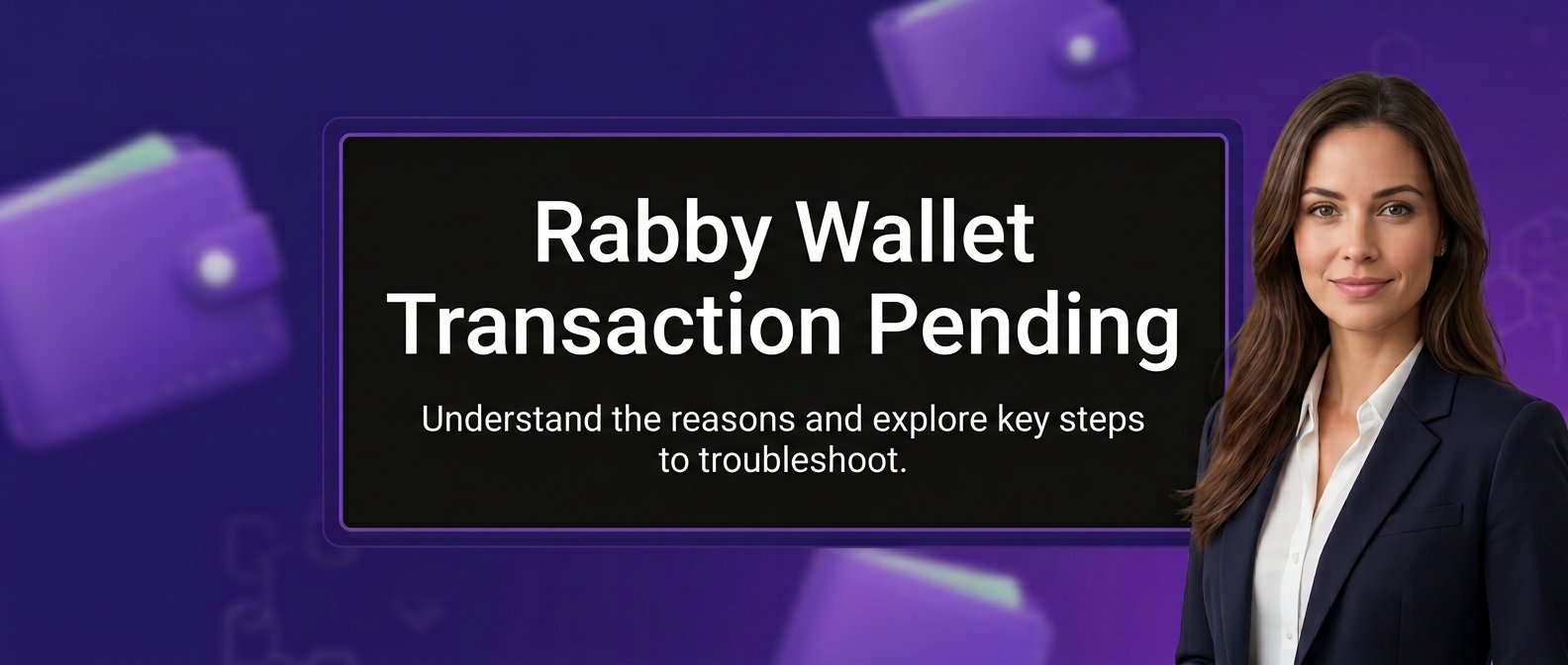 Rabby Wallet Transaction Pending

Understand the reasons and explore key steps to troubleshoot.